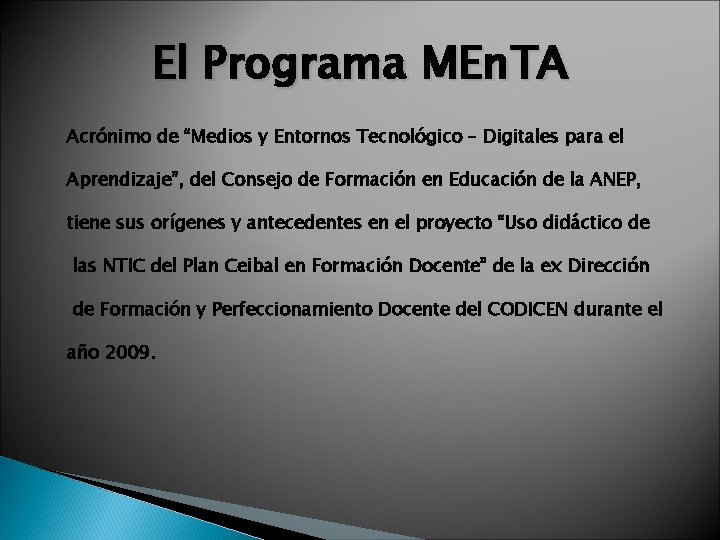 El Programa MEnTA

Acrónimo de "Medios y Entornos Tecnológico – Digitales para el Aprendizaje", del Consejo de Formación en Educación de la ANEP, tiene sus orígenes y antecedentes en el proyecto "Uso didáctico de las NTIC del Plan Ceibal en Formación Docente" de la ex Dirección de Formación y Perfeccionamiento Docente del CODICEN durante el año 2009.